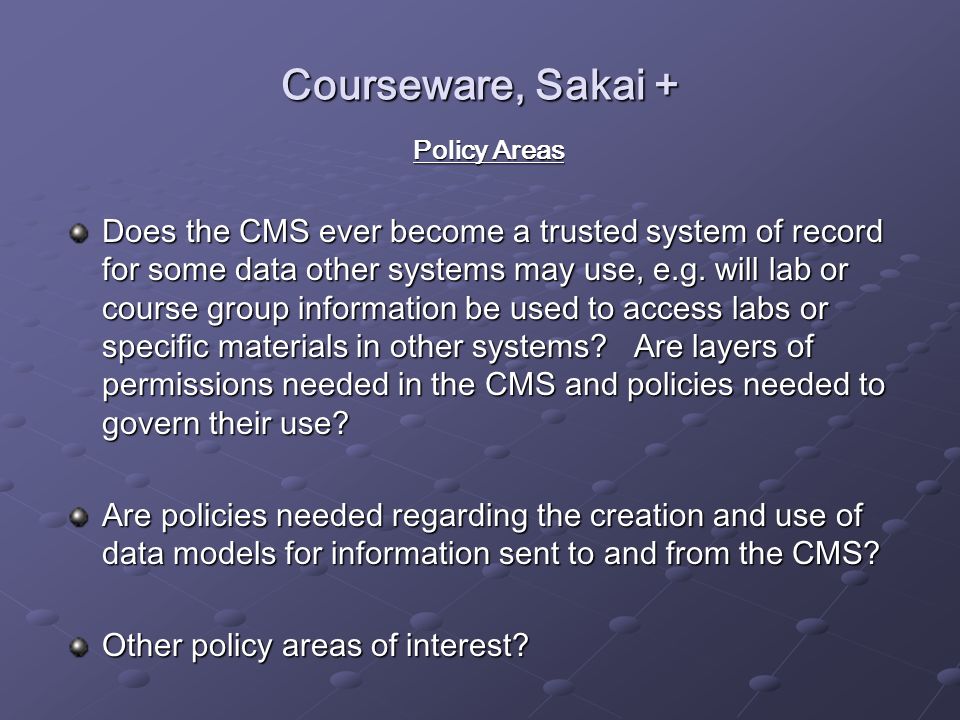 Courseware, Sakai +

Policy Areas

Does the CMS ever become a trusted system of record for some data other systems may use, e.g. will lab or course group information be used to access labs or specific materials in other systems? Are layers of permissions needed in the CMS and policies needed to govern their use?

Are policies needed regarding the creation and use of data models for information sent to and from the CMS?

Other policy areas of interest?